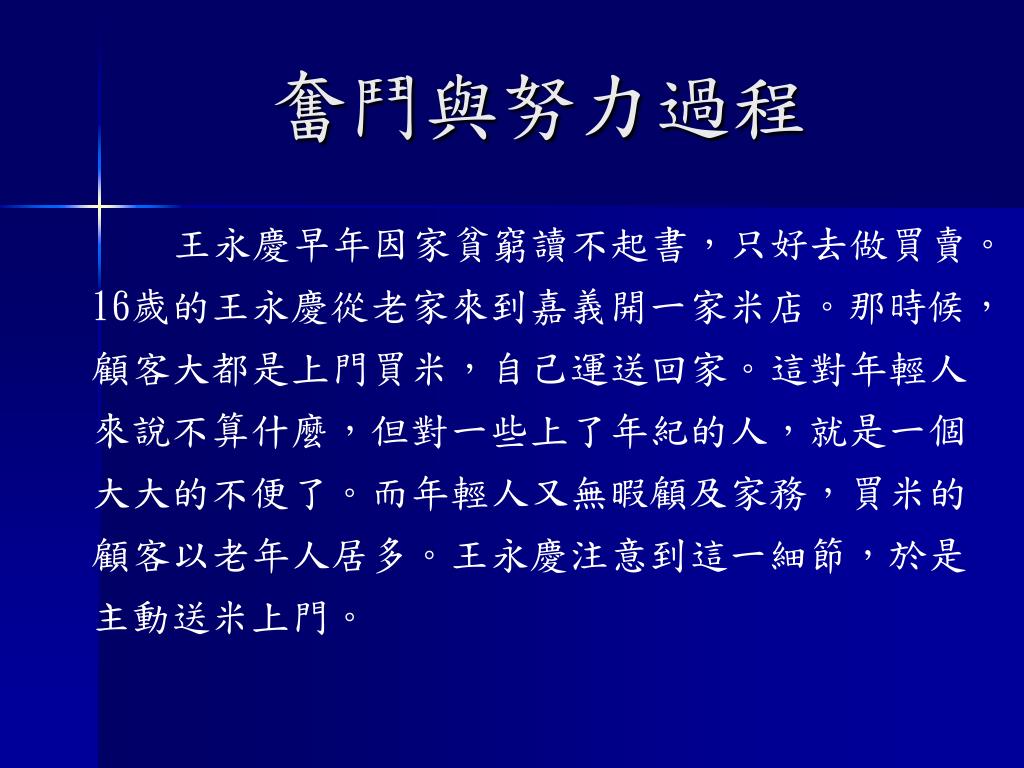 奮鬥與努力過程

王永慶早年因家貧窮讀不起書，只好去做買賣。16歲的王永慶從老家來到嘉義開一家米店。那時候，顧客大都是上門買米，自己運送回家。這對年輕人來說不算什麼，但對一些上了年紀的人，就是一個大大的不便了。而年輕人又無暇顧及家務，買米的顧客以老年人居多。王永慶注意到這一細節，於是主動送米上門。